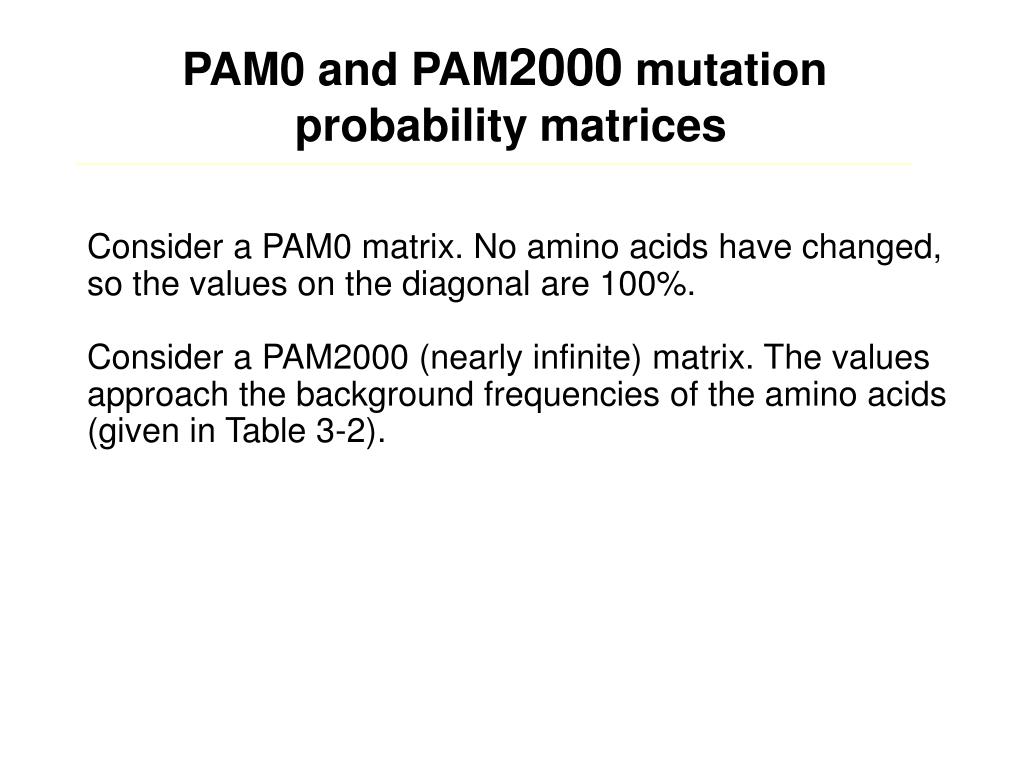 PAM0 and PAM2000 mutation probability matrices

Consider a PAM0 matrix. No amino acids have changed, so the values on the diagonal are 100%.

Consider a PAM2000 (nearly infinite) matrix. The values approach the background frequencies of the amino acids (given in Table 3-2).